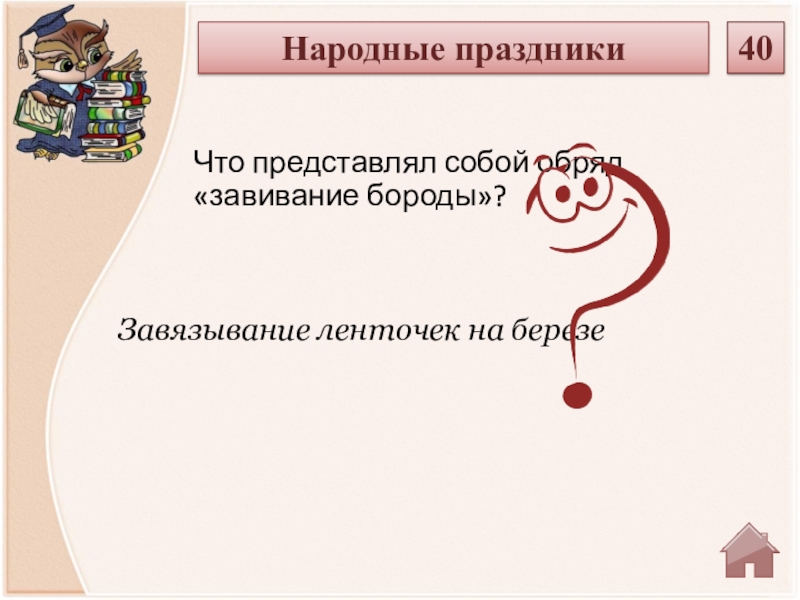 Народные праздники

40

Что представлял собой обряд «завивание бороды»?

Завязывание ленточек на березе